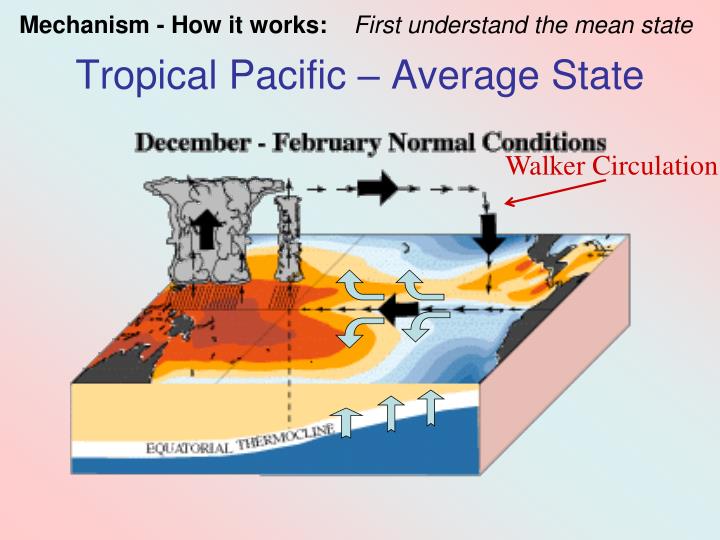 Mechanism - How it works: First understand the mean state

Tropical Pacific – Average State

December - February Normal Conditions

Walker Circulation

EQUATORIAL THERMOCLINE